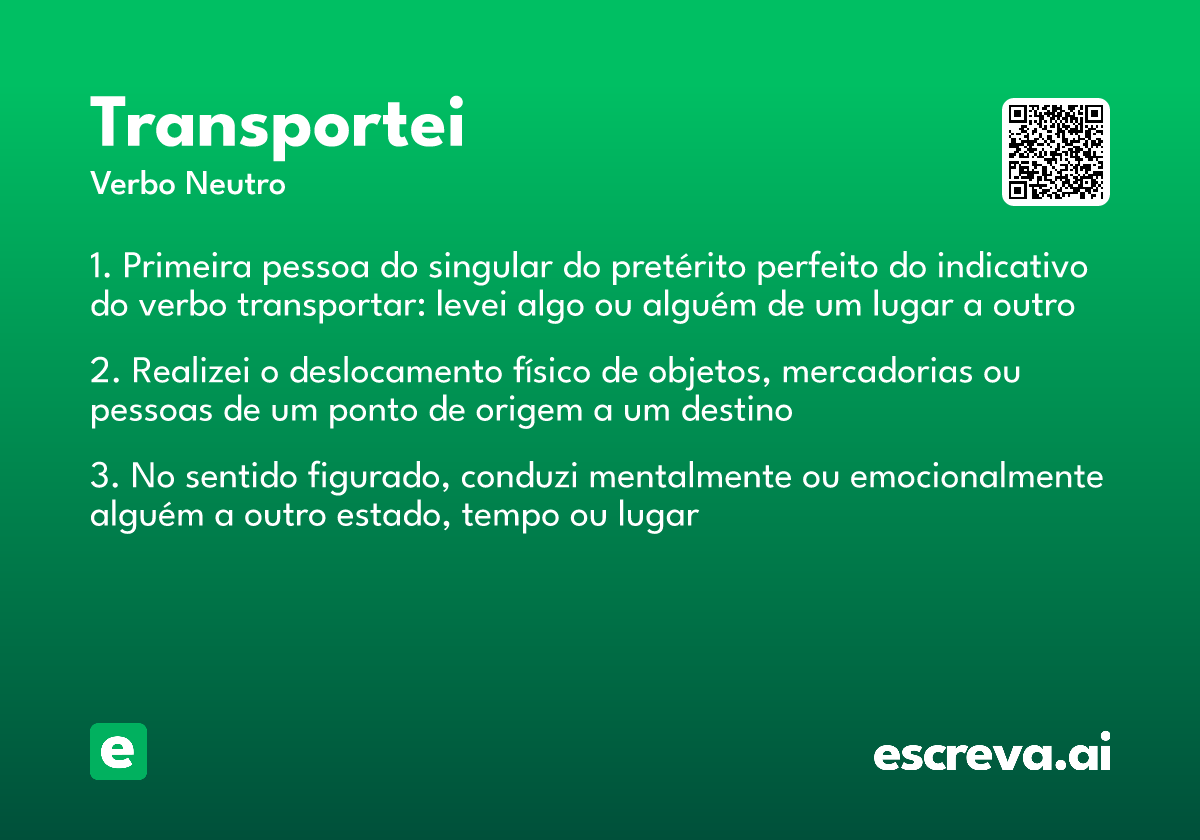 Transportei
Verbo Neutro

1. Primeira pessoa do singular do pretérito perfeito do indicativo do verbo transportar: levei algo ou alguém de um lugar a outro

2. Realizei o deslocamento físico de objetos, mercadorias ou pessoas de um ponto de origem a um destino

3. No sentido figurado, conduzi mentalmente ou emocionalmente alguém a outro estado, tempo ou lugar

e

escreva.ai